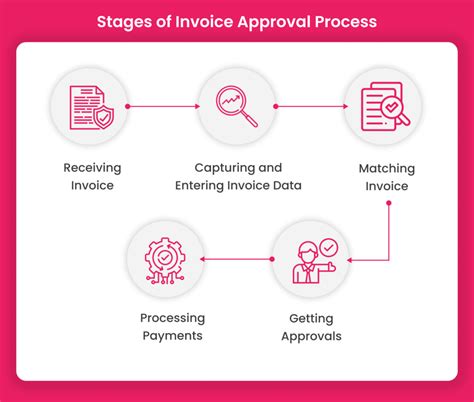 Stages of Invoice Approval Process

Receiving Invoice

Capturing and Entering Invoice Data

Matching Invoice

Getting Approvals

Processing Payments